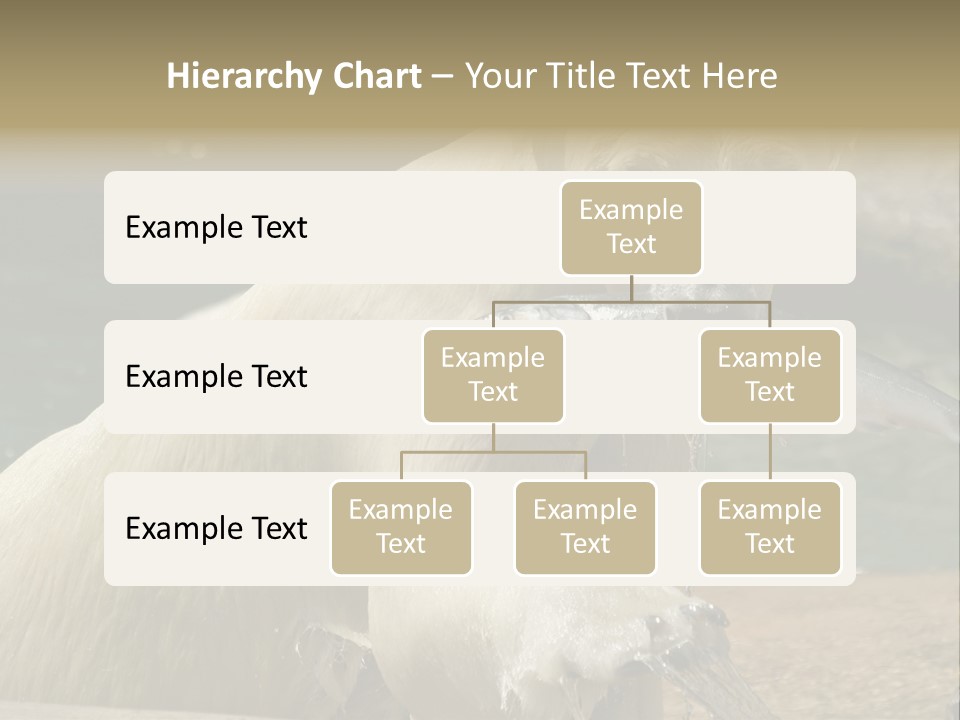 Hierarchy Chart – Your Title Text Here

Example Text

Example Text

Example Text

Example Text

Example Text

Example Text

Example Text

Example Text

Example Text